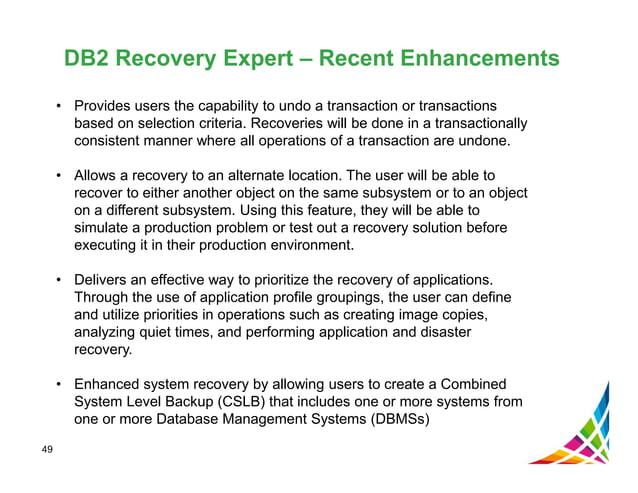 DB2 Recovery Expert – Recent Enhancements

• Provides users the capability to undo a transaction or transactions based on selection criteria. Recoveries will be done in a transactionally consistent manner where all operations of a transaction are undone.

• Allows a recovery to an alternate location. The user will be able to recover to either another object on the same subsystem or to an object on a different subsystem. Using this feature, they will be able to simulate a production problem or test out a recovery solution before executing it in their production environment.

• Delivers an effective way to prioritize the recovery of applications. Through the use of application profile groupings, the user can define and utilize priorities in operations such as creating image copies, analyzing quiet times, and performing application and disaster recovery.

• Enhanced system recovery by allowing users to create a Combined System Level Backup (CSLB) that includes one or more systems from one or more Database Management Systems (DBMSs)

49